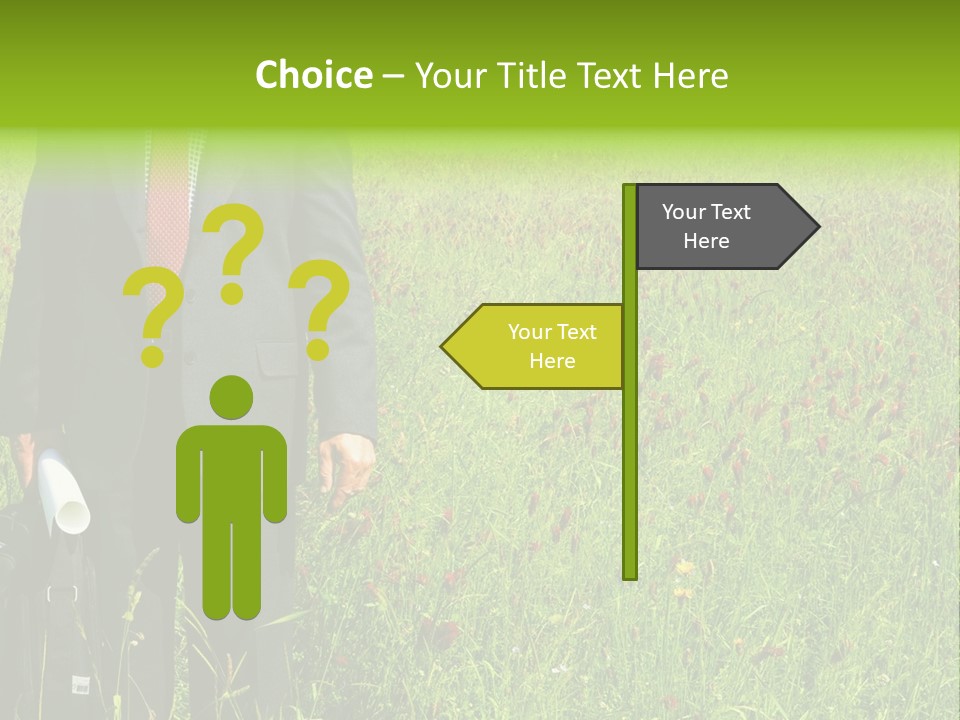 Choice – Your Title Text Here

? ? ?

Your Text Here

Your Text Here